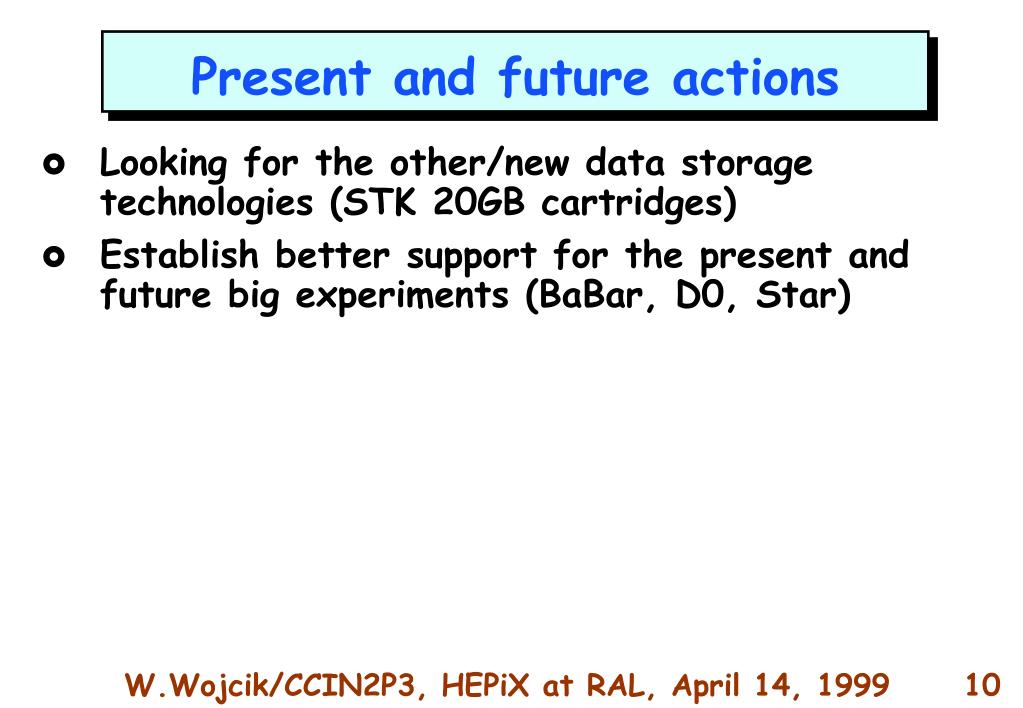 Present and future actions

- Looking for the other/new data storage technologies (STK 20GB cartridges)
- Establish better support for the present and future big experiments (BaBar, D0, Star)

W.Wojcik/CCIN2P3, HEPiX at RAL, April 14, 1999 10